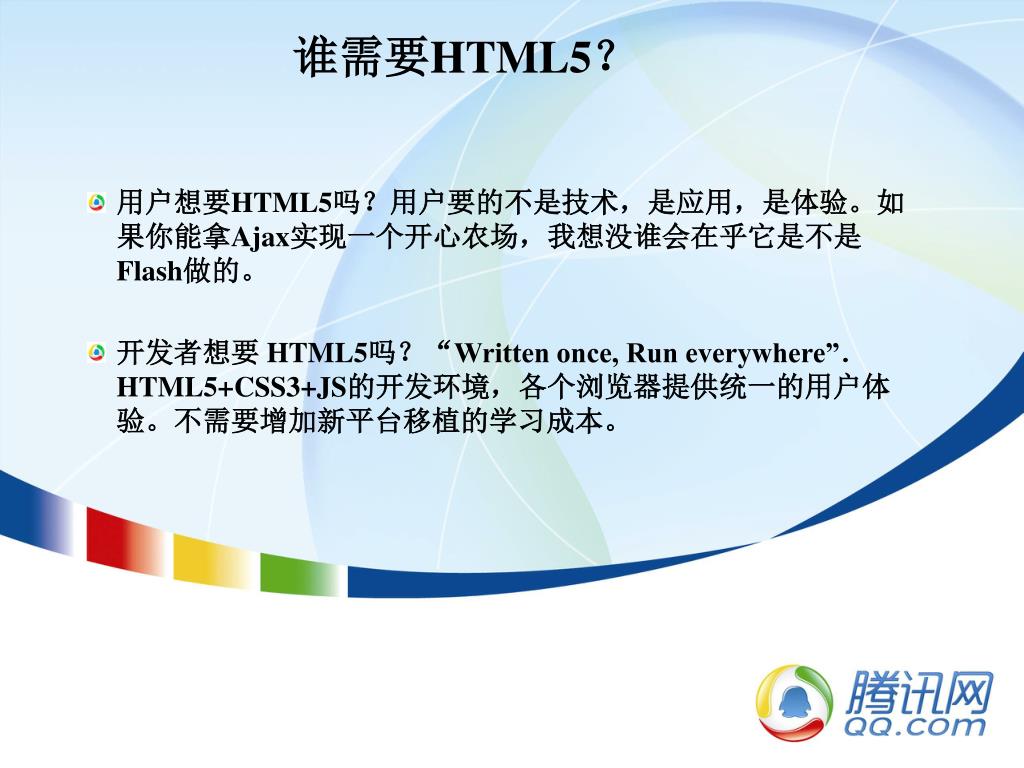 谁需要HTML5？

用户想要HTML5吗？用户要的不是技术，是应用，是体验。如果你能拿Ajax实现一个开心农场，我想没谁会在乎它是不是Flash做的。

开发者想要 HTML5吗？“Written once, Run everywhere”. HTML5+CSS3+JS的开发环境，各个浏览器提供统一的用户体验。不需要增加新平台移植的学习成本。

腾讯网
QQ.com